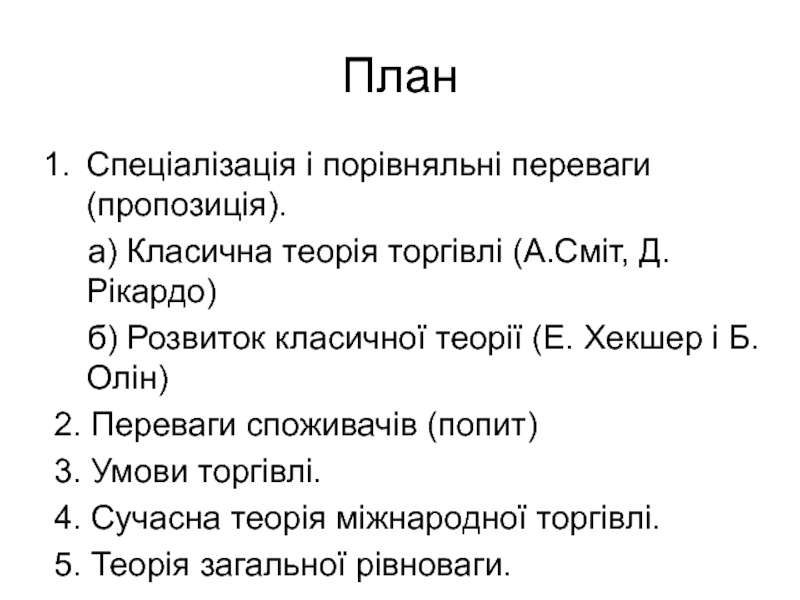 План

1. Спеціалізація і порівняльні переваги (пропозиція).

а) Класична теорія торгівлі (А.Сміт, Д. Рікардо)

б) Розвиток класичної теорії (Е. Хекшер і Б. Олін)

2. Переваги споживачів (попит)

3. Умови торгівлі.

4. Сучасна теорія міжнародної торгівлі.

5. Теорія загальної рівноваги.